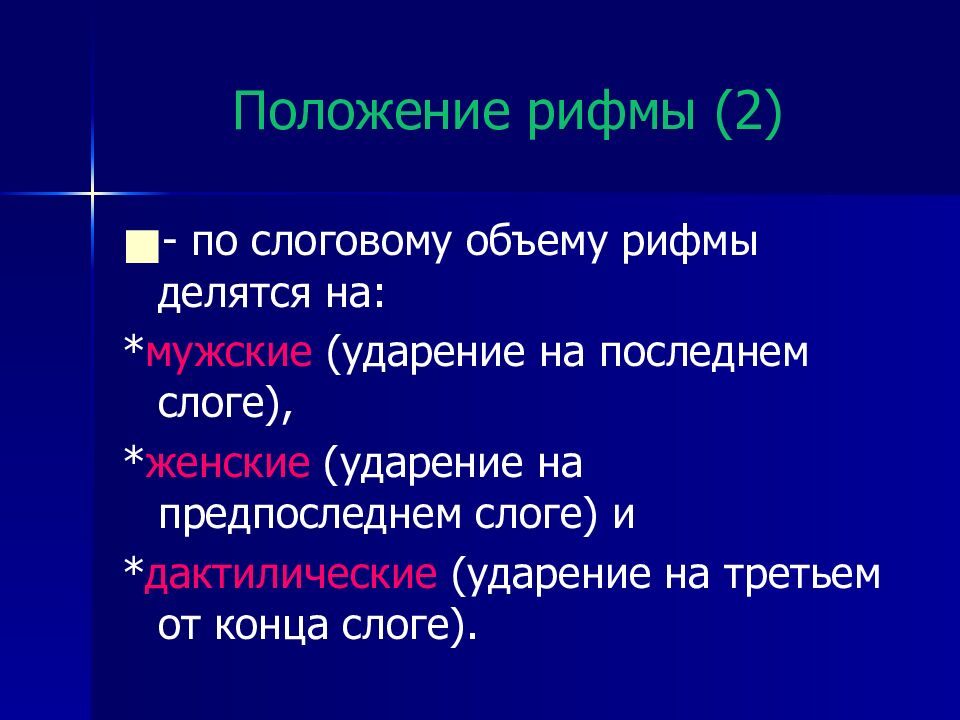 Положение рифмы (2)

- по слоговому объему рифмы делятся на:

*мужские (ударение на последнем слоге),

*женские (ударение на предпоследнем слоге) и

*дактилические (ударение на третьем от конца слоге).